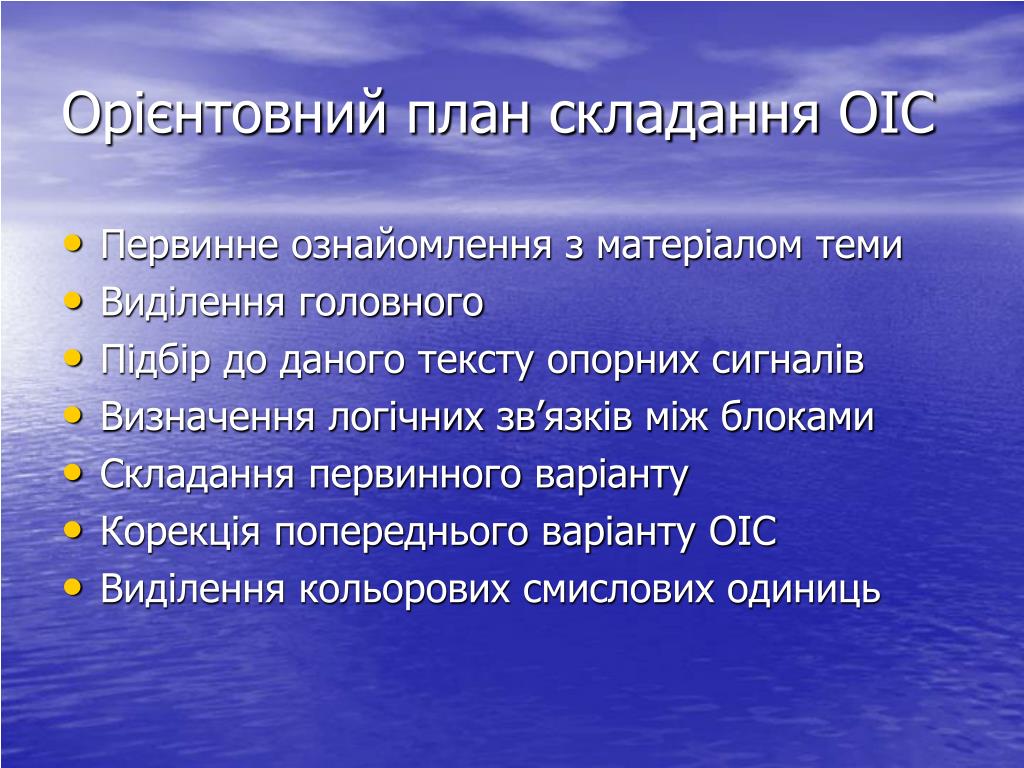 Орієнтовний план складання ОІС

• Первинне ознайомлення з матеріалом теми
• Виділення головного
• Підбір до даного тексту опорних сигналів
• Визначення логічних зв’язків між блоками
• Складання первинного варіанту
• Корекція попереднього варіанту ОІС
• Виділення кольорових смислових одиниць